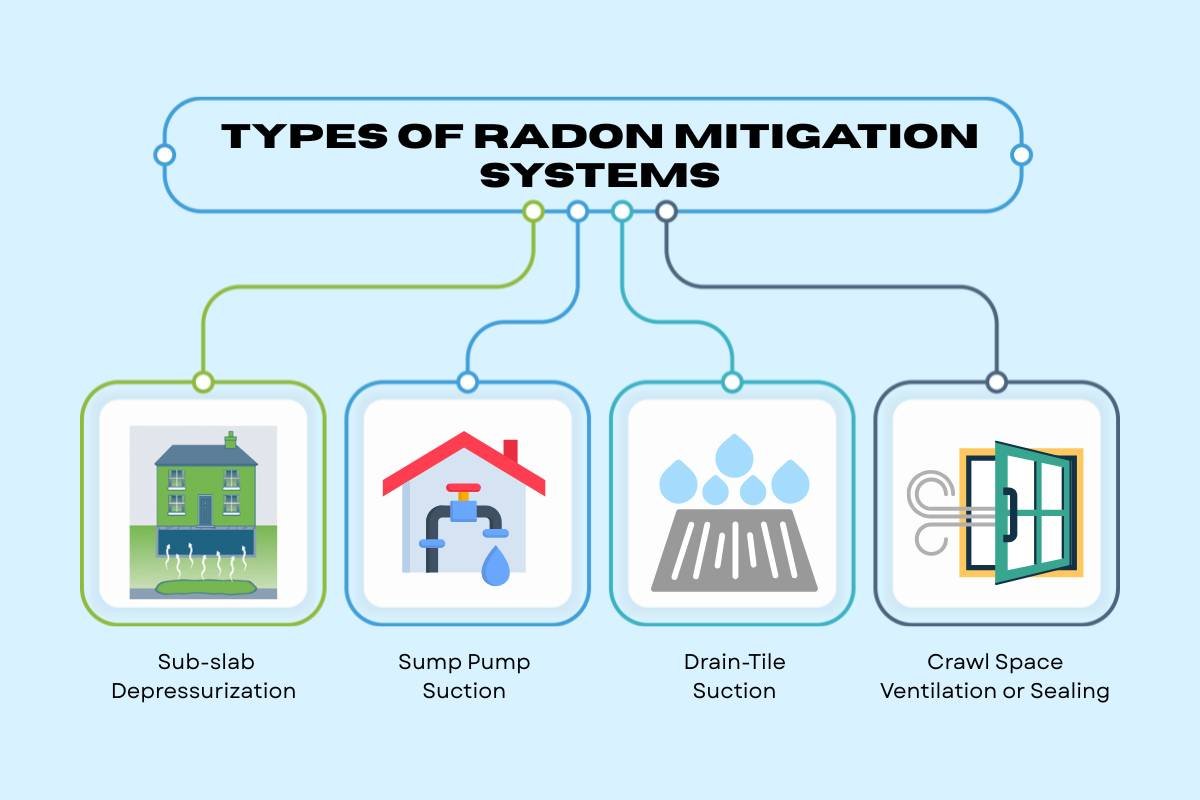 TYPES OF RADON MITIGATION SYSTEMS

Sub-slab Depressurization

Sump Pump Suction

Drain-Tile Suction

Crawl Space Ventilation or Sealing